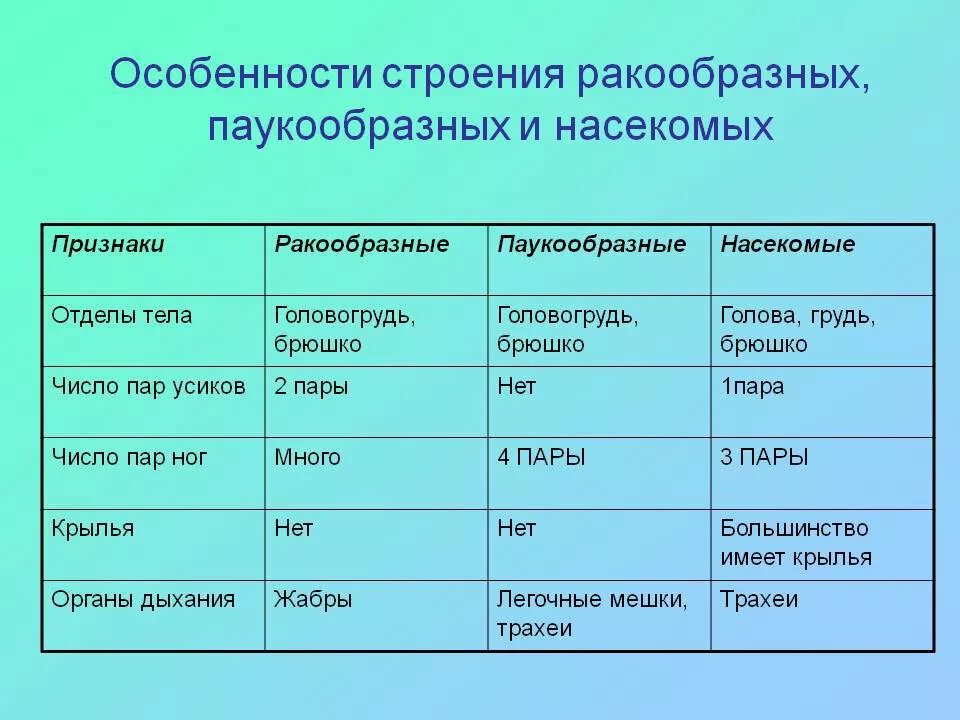 Особенности строения ракообразных, паукообразных и насекомых

| Признаки | Ракообразные | Паукообразные | Насекомые |
|---|---|---|---|
| Отделы тела | Головогрудь, брюшко | Головогрудь, брюшко | Голова, грудь, брюшко |
| Число пар усиков | 2 пары | Нет | 1пара |
| Число пар ног | Много | 4 ПАРЫ | 3 ПАРЫ |
| Крылья | Нет | Нет | Большинство имеет крылья |
| Органы дыхания | Жабры | Легочные мешки, трахеи | Трахеи |